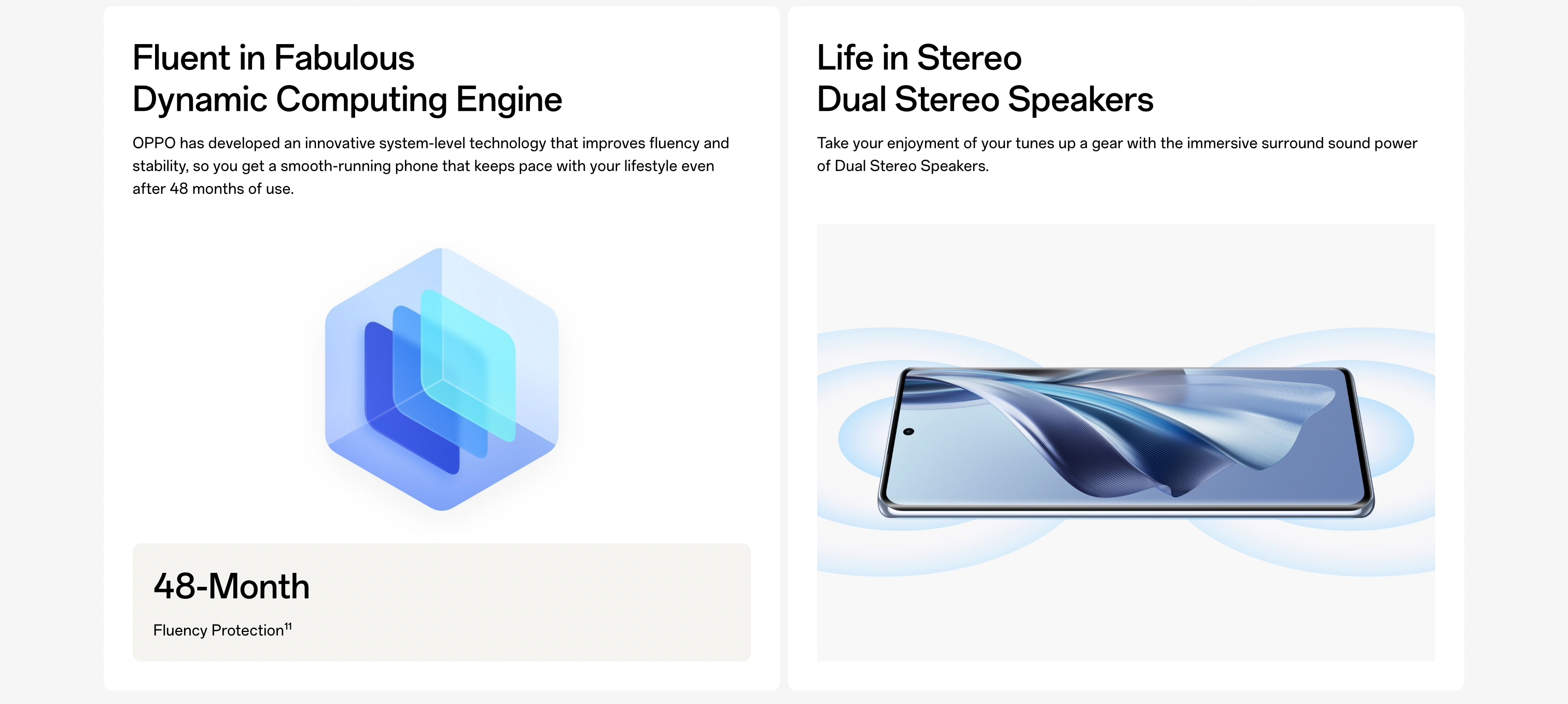 Fluent in Fabulous
Dynamic Computing Engine

OPPO has developed an innovative system-level technology that improves fluency and stability, so you get a smooth-running phone that keeps pace with your lifestyle even after 48 months of use.

48-Month

Fluency Protection$^{11}$

Life in Stereo
Dual Stereo Speakers

Take your enjoyment of your tunes up a gear with the immersive surround sound power of Dual Stereo Speakers.